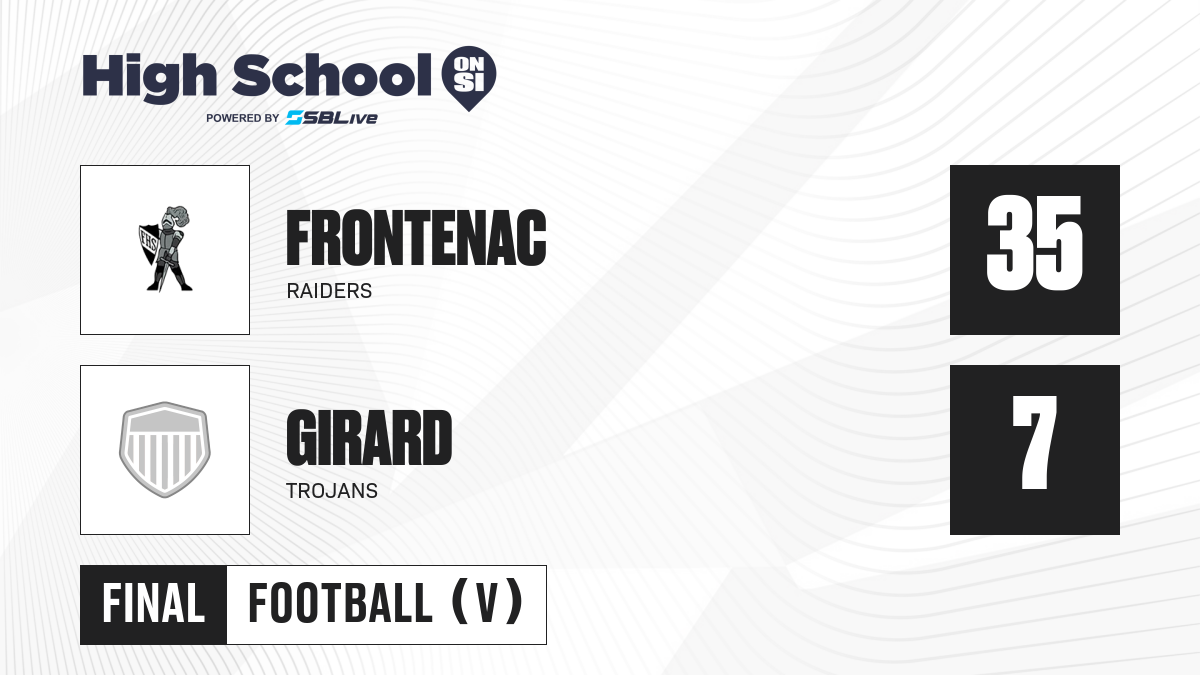 High School ON SI
POWERED BY SBLive

FHS

FRONTENAC
RAIDERS

35

GIRARD
TROJANS

7

FINAL
FOOTBALL (V)